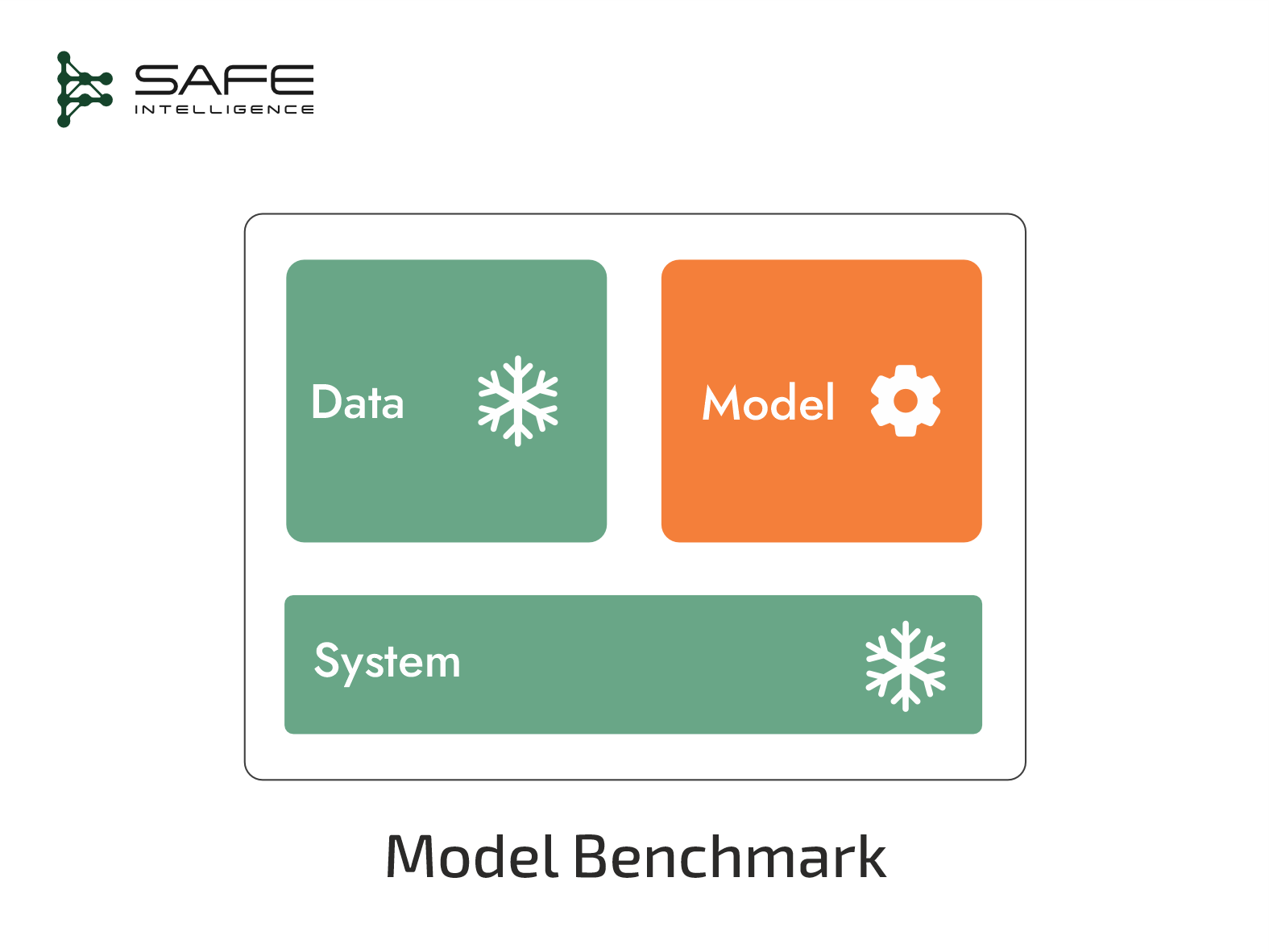 SAFE
INTELLIGENCE

Data

Model

System

Model Benchmark